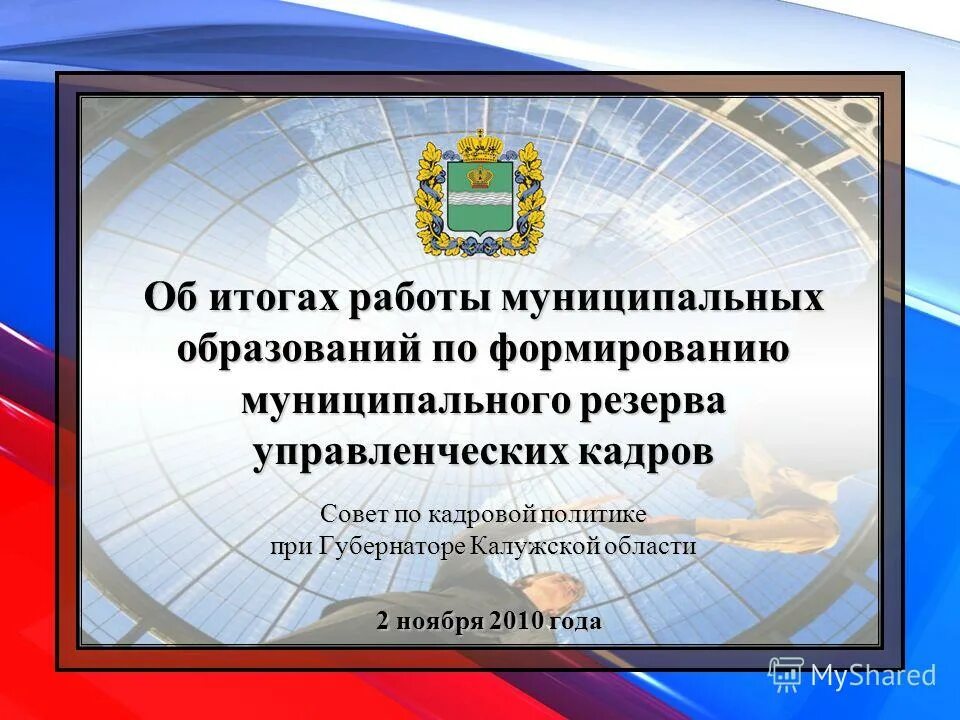 Об итогах работы муниципальных образований по формированию муниципального резерва управленческих кадров

Совет по кадровой политике при Губернаторе Калужской области

2 ноября 2010 года

MyShared